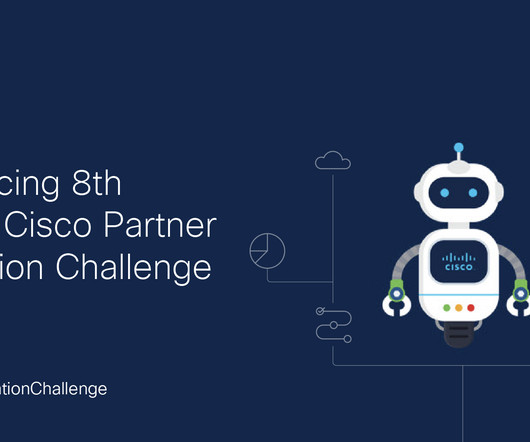 cing 8th
Cisco Partner
ion Challenge

tionChallenge

CISCO